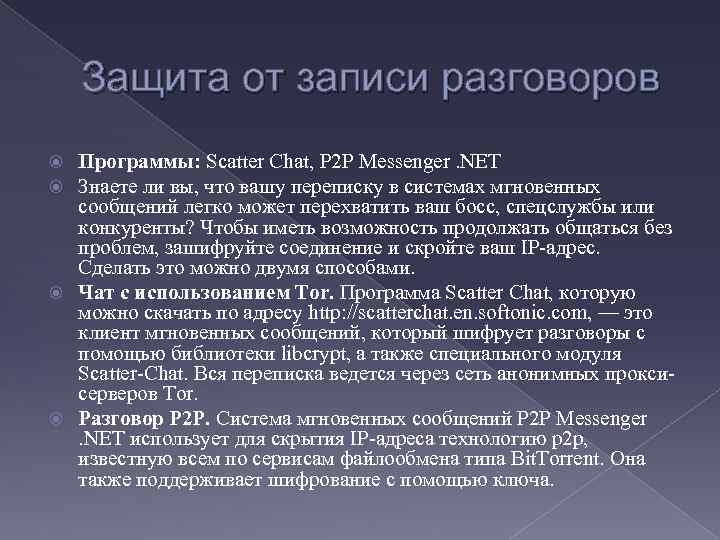 Защита от записи разговоров

Программы: Scatter Chat, P2P Messenger .NET

Знаете ли вы, что вашу переписку в системах мгновенных сообщений легко может перехватить ваш босс, спецслужбы или конкуренты? Чтобы иметь возможность продолжать общаться без проблем, зашифруйте соединение и скройте ваш IP-адрес. Сделать это можно двумя способами.

Чат с использованием Tor. Программа Scatter Chat, которую можно скачать по адресу http://scatterchat.en.softonic.com, — это клиент мгновенных сообщений, который шифрует разговоры с помощью библиотеки libcrypt, а также специального модуля Scatter-Chat. Вся переписка ведется через сеть анонимных прокси-серверов Tor.

Разговор P2P. Система мгновенных сообщений P2P Messenger .NET использует для скрытия IP-адреса технологию p2p, известную всем по сервисам файлообмена типа BitTorrent. Она также поддерживает шифрование с помощью ключа.